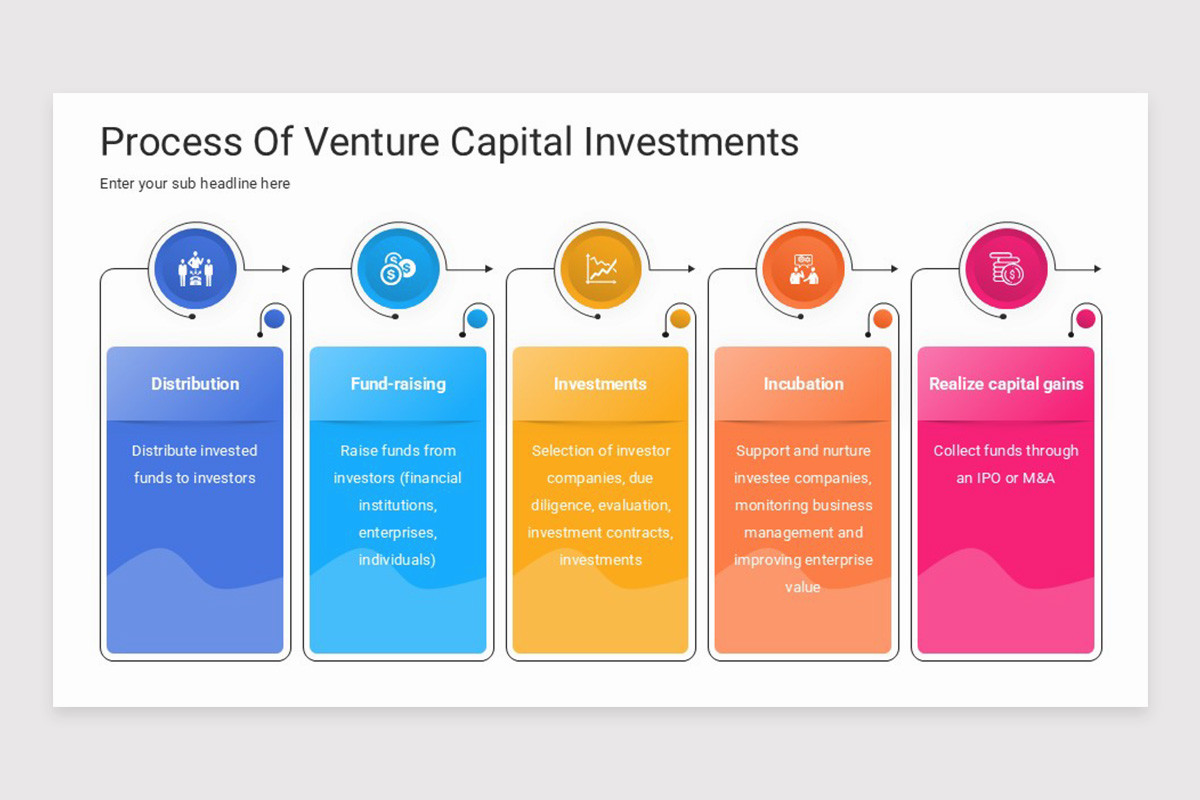 Process Of Venture Capital Investments

Enter your sub headline here

Distribution

Distribute invested funds to investors

Fund-raising

Raise funds from investors (financial institutions, enterprises, individuals)

Investments

Selection of investor companies, due diligence, evaluation, investment contracts, investments

Incubation

Support and nurture investee companies, monitoring business management and improving enterprise value

Realize capital gains

Collect funds through an IPO or M&A